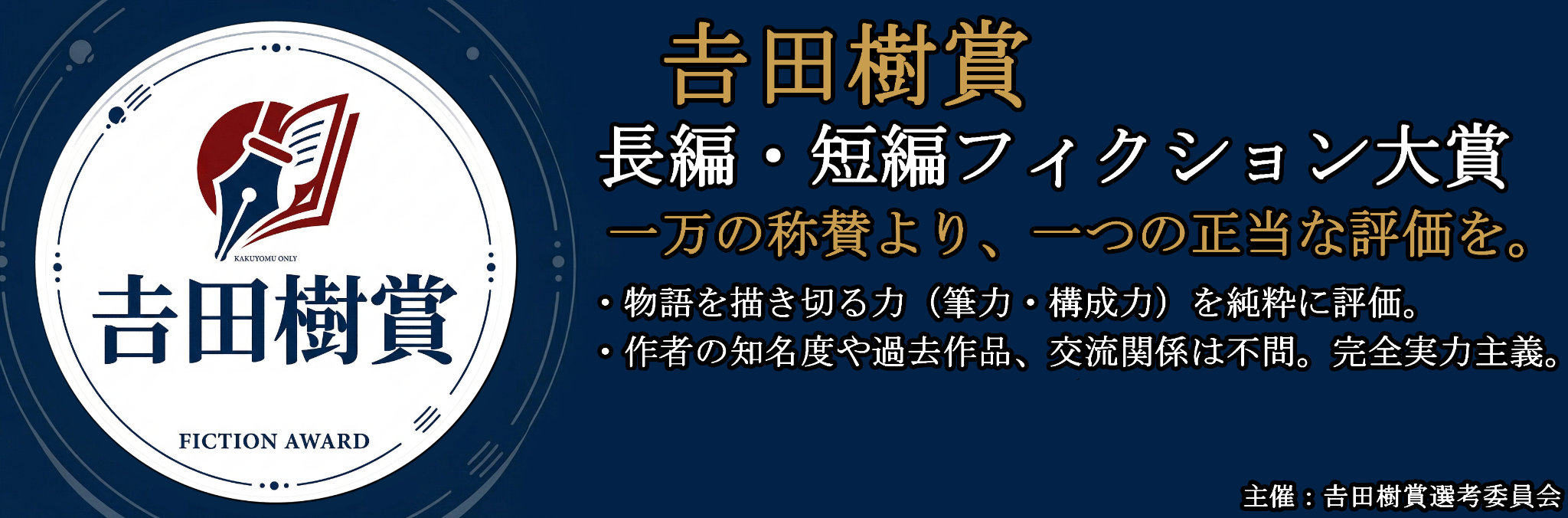 KAKUYOMU ONLY

吉田樹賞

FICTION AWARD

吉田樹賞

長編・短編フィクション大賞

一万の称賛より、一つの正当な評価を。

・物語を描き切る力（筆力・構成力）を純粋に評価。

・作者の知名度や過去作品、交流関係は不問。完全実力主義。

主催：吉田樹賞選考委員会